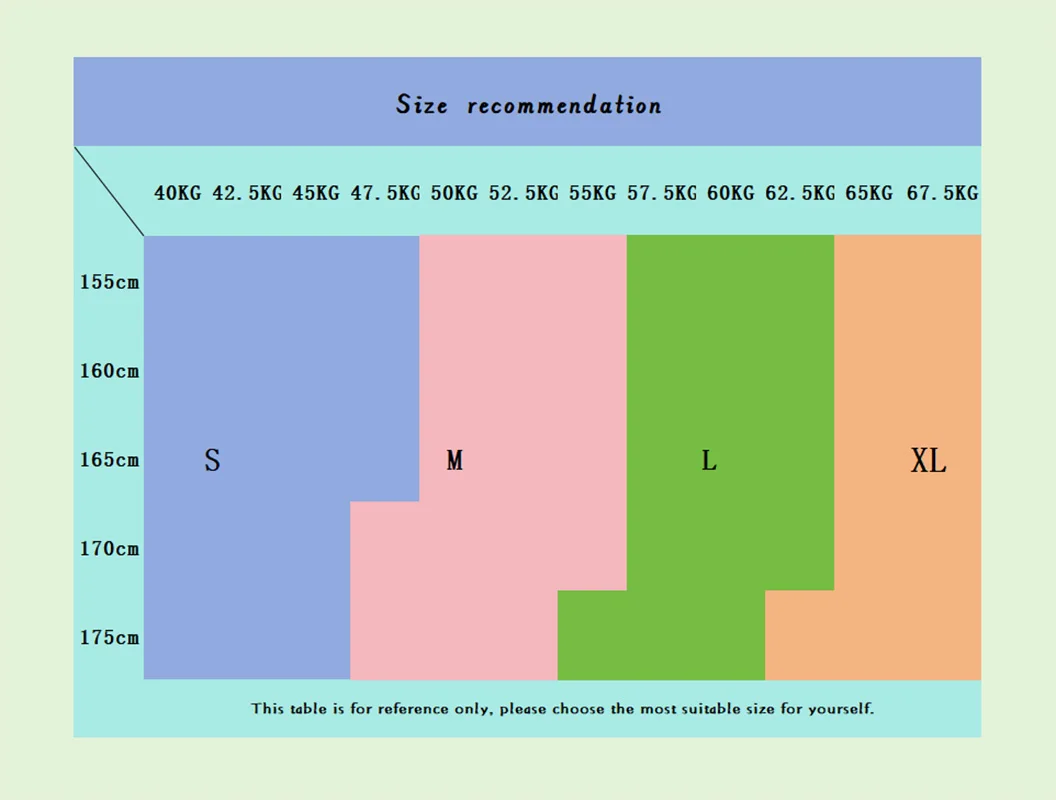 Size recommendation

40KG 42.5KG 45KG 47.5KG 50KG 52.5KG 55KG 57.5KG 60KG 62.5KG 65KG 67.5KG

155cm

160cm

165cm

170cm

175cm

S

M

L

XL

This table is for reference only, please choose the most suitable size for yourself.